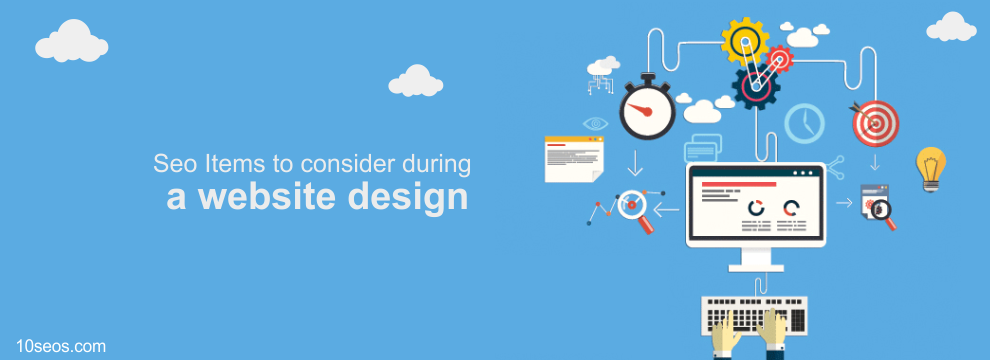 Seo Items to consider during
a website design

10seos.com